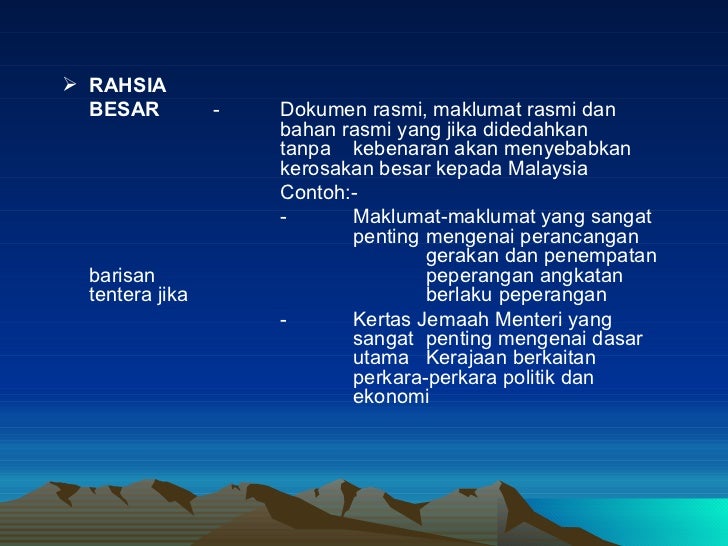 ➢ RAHSIA BESAR - Dokumen rasmi, maklumat rasmi dan bahan rasmi yang jika didedahkan tanpa kebenaran akan menyebabkan kerosakan besar kepada Malaysia

Contoh:-

- Maklumat-maklumat yang sangat penting mengenai perancangan gerakan dan penempatan barisan peperangan angkatan tentera jika berlaku peperangan

- Kertas Jemaah Menteri yang sangat penting mengenai dasar utama Kerajaan berkaitan perkara-perkara politik dan ekonomi